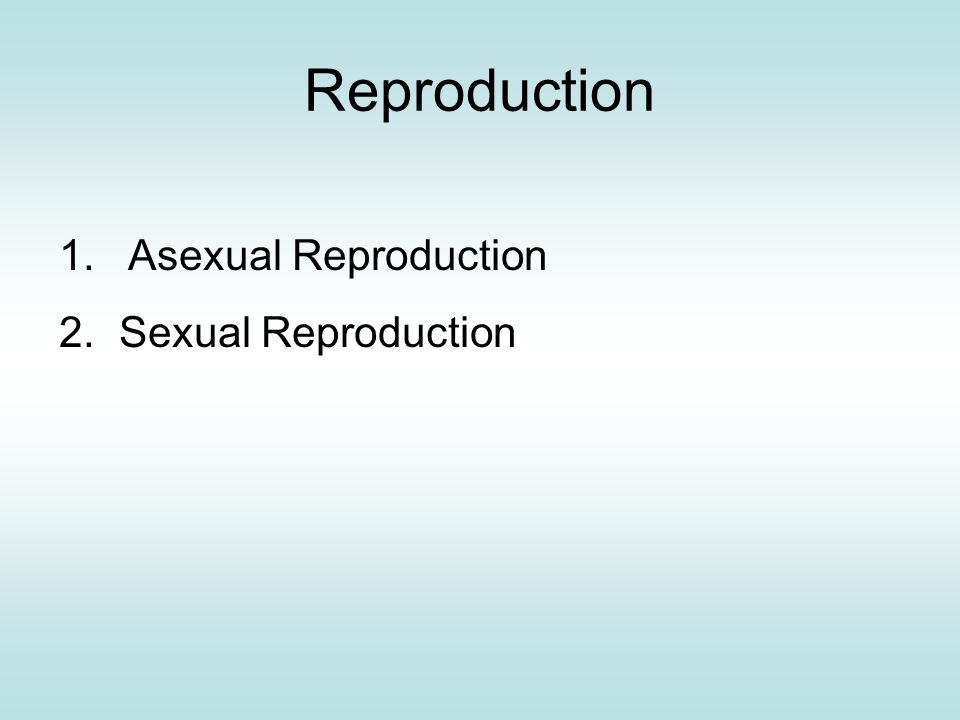 Reproduction

1. Asexual Reproduction
2. Sexual Reproduction